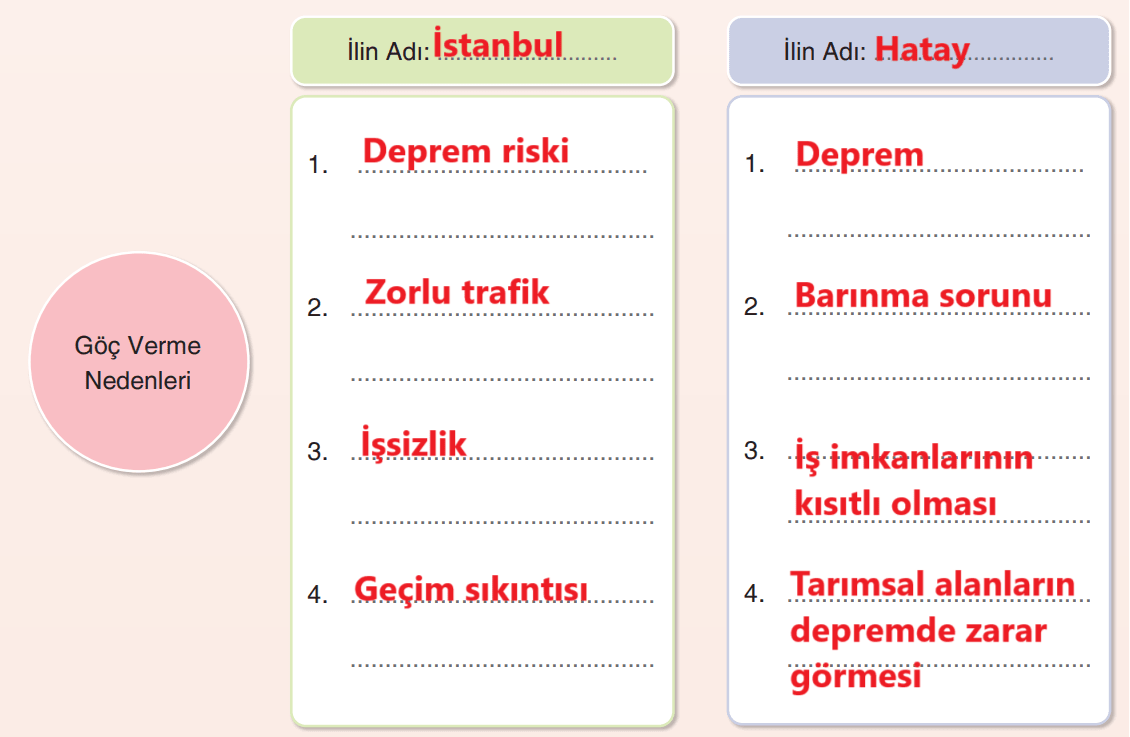 Göç Verme Nedenleri

İlin Adı: İstanbul

1. Deprem riski

2. Zorlu trafik

3. İşsizlik

4. Geçim sıkıntısı

İlin Adı: Hatay

1. Deprem

2. Barınma sorunu

3. İş imkanlarının kısıtlı olması

4. Tarımsal alanların depremde zarar görmesi